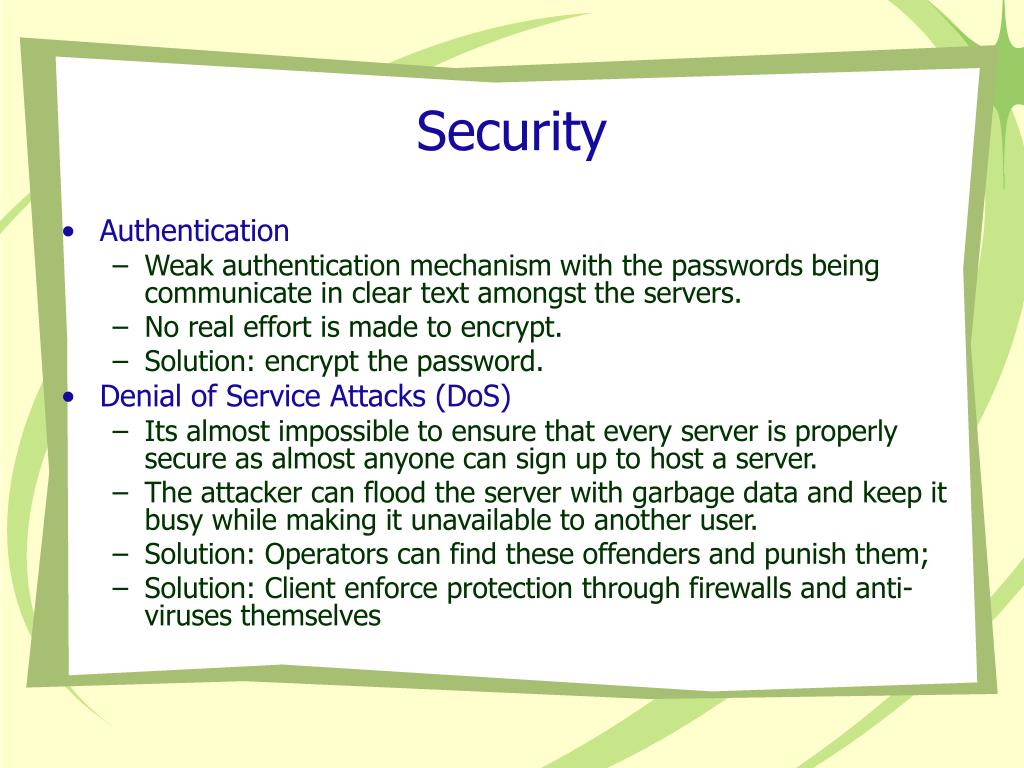 Security

• Authentication
– Weak authentication mechanism with the passwords being communicate in clear text amongst the servers.
– No real effort is made to encrypt.
– Solution: encrypt the password.
• Denial of Service Attacks (DoS)
– Its almost impossible to ensure that every server is properly secure as almost anyone can sign up to host a server.
– The attacker can flood the server with garbage data and keep it busy while making it unavailable to another user.
– Solution: Operators can find these offenders and punish them;
– Solution: Client enforce protection through firewalls and anti-viruses themselves